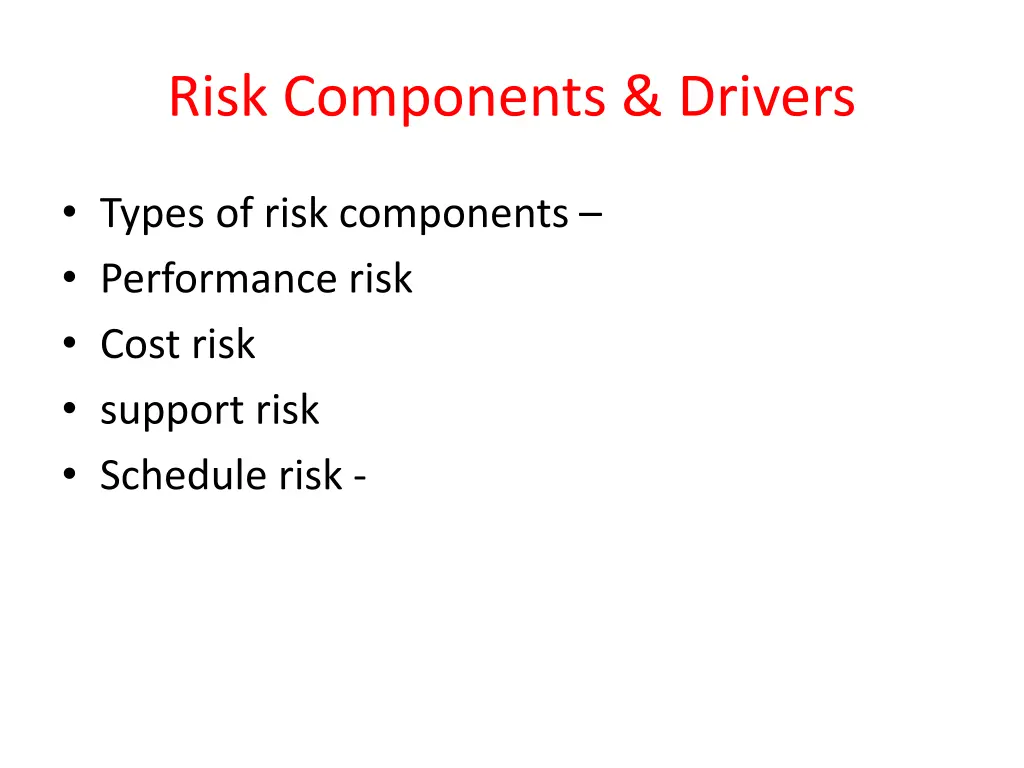 Risk Components & Drivers

• Types of risk components –
• Performance risk
• Cost risk
• support risk
• Schedule risk -